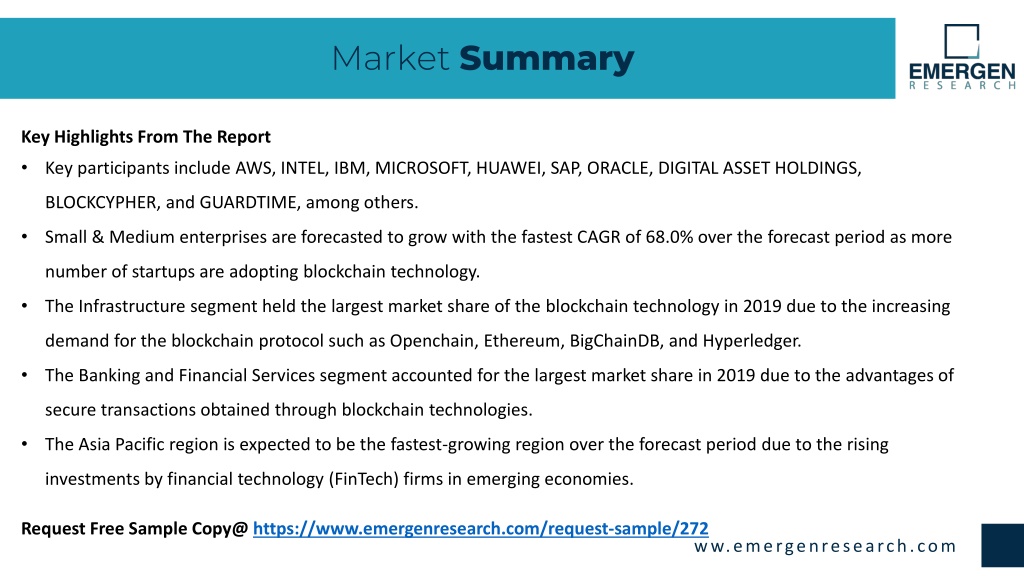 Market Summary

EMERGEN
RESEARCH

Key Highlights From The Report

• Key participants include AWS, INTEL, IBM, MICROSOFT, HUAWEI, SAP, ORACLE, DIGITAL ASSET HOLDINGS, BLOCKCYPHER, and GUARDTIME, among others.

• Small & Medium enterprises are forecasted to grow with the fastest CAGR of 68.0% over the forecast period as more number of startups are adopting blockchain technology.

• The Infrastructure segment held the largest market share of the blockchain technology in 2019 due to the increasing demand for the blockchain protocol such as Openchain, Ethereum, BigChainDB, and Hyperledger.

• The Banking and Financial Services segment accounted for the largest market share in 2019 due to the advantages of secure transactions obtained through blockchain technologies.

• The Asia Pacific region is expected to be the fastest-growing region over the forecast period due to the rising investments by financial technology (FinTech) firms in emerging economies.

Request Free Sample Copy@ https://www.emergenresearch.com/request-sample/272

ww.emergenresearch.com